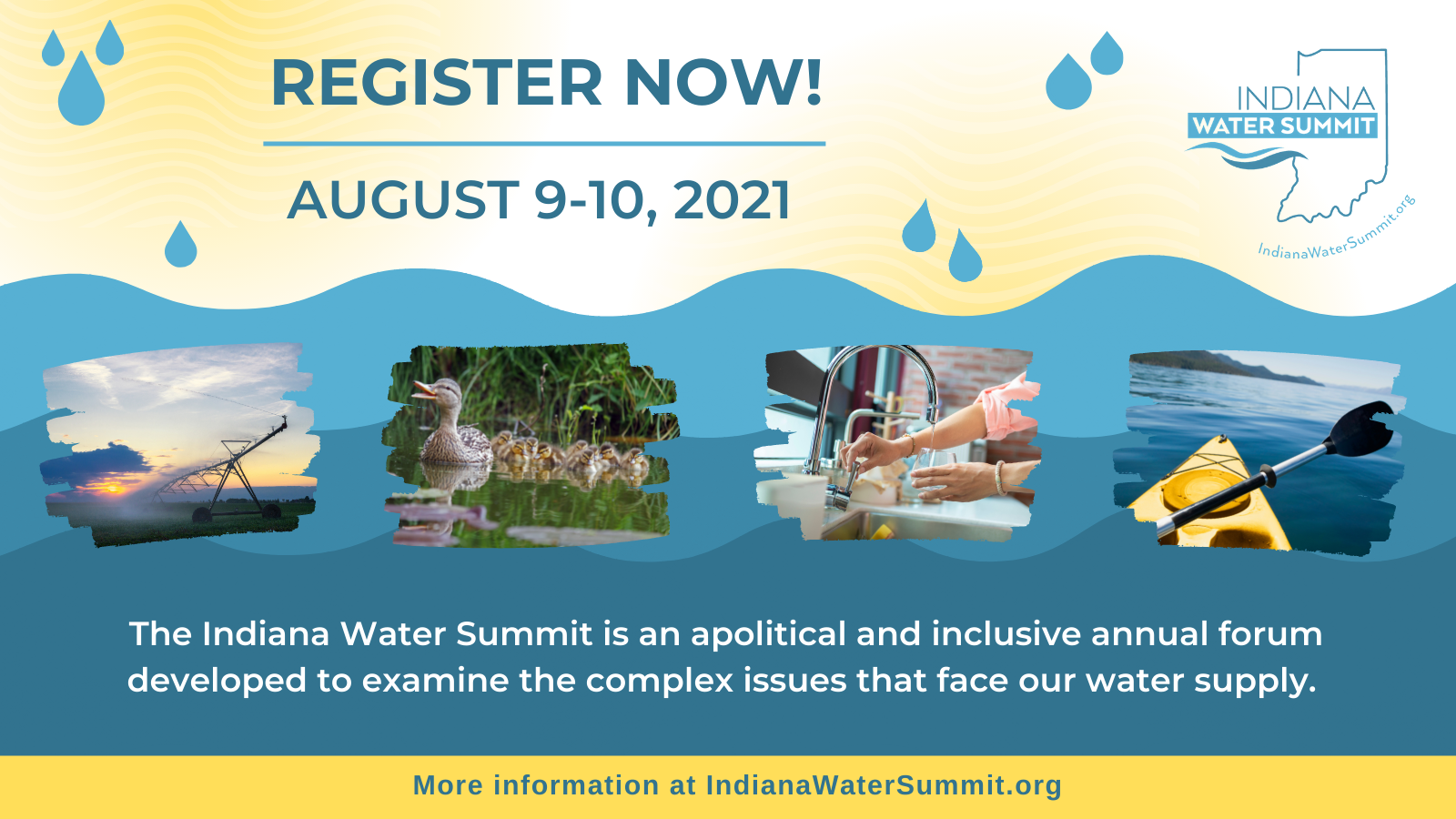 REGISTER NOW!

AUGUST 9-10, 2021

INDIANA
WATER SUMMIT
IndianaWaterSummit.org

The Indiana Water Summit is an apolitical and inclusive annual forum developed to examine the complex issues that face our water supply.

More information at IndianaWaterSummit.org